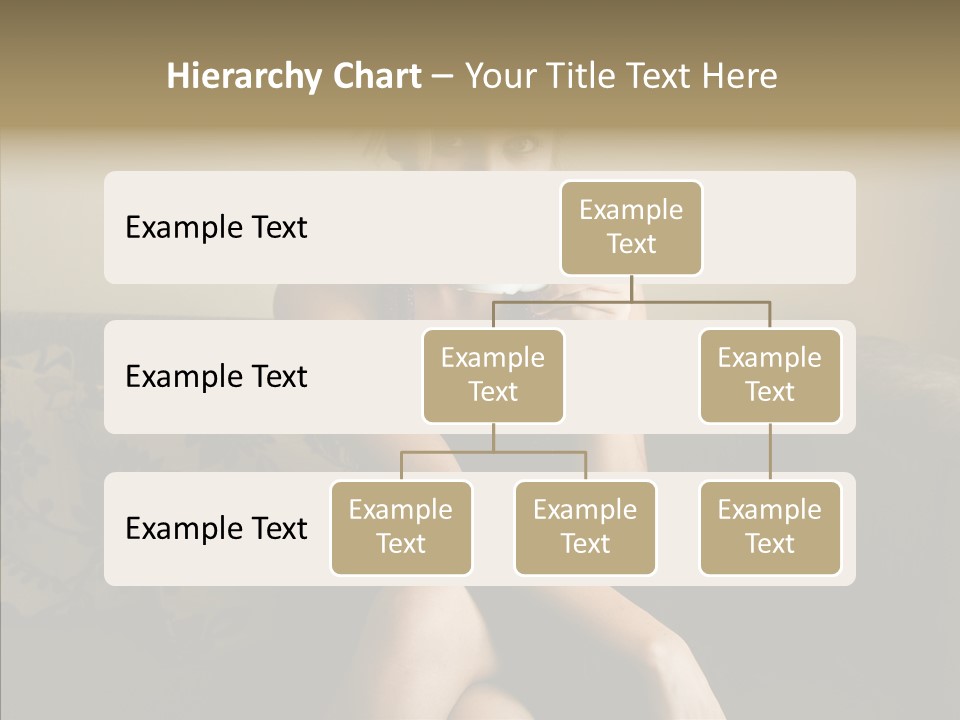 Hierarchy Chart – Your Title Text Here

Example Text

Example Text

Example Text

Example Text

Example Text

Example Text

Example Text

Example Text

Example Text